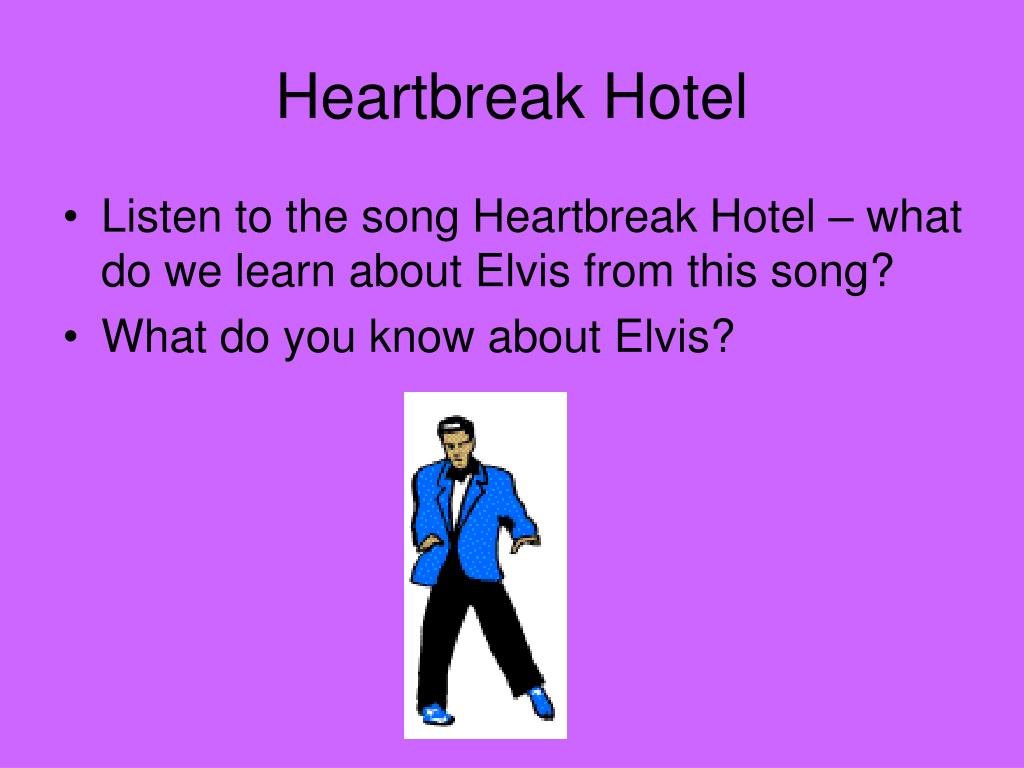 Heartbreak Hotel

• Listen to the song Heartbreak Hotel – what do we learn about Elvis from this song?
• What do you know about Elvis?